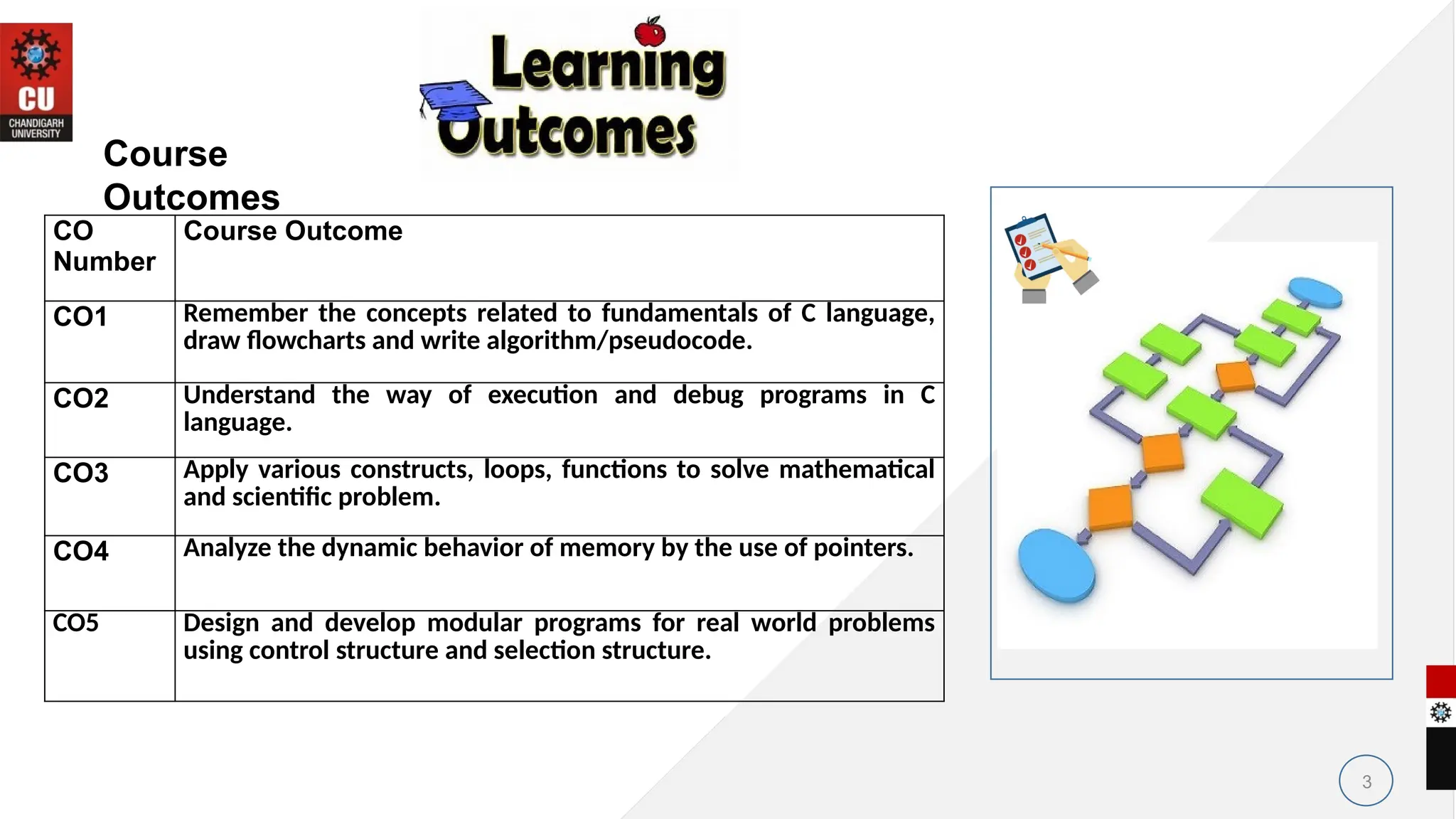 CU
CHANDIGARH UNIVERSITY

Learning Outcomes

Course Outcomes

| CO Number | Course Outcome |
|---|---|
| CO1 | Remember the concepts related to fundamentals of C language, draw flowcharts and write algorithm/pseudocode. |
| CO2 | Understand the way of execution and debug programs in C language. |
| CO3 | Apply various constructs, loops, functions to solve mathematical and scientific problem. |
| CO4 | Analyze the dynamic behavior of memory by the use of pointers. |
| CO5 | Design and develop modular programs for real world problems using control structure and selection structure. |

3